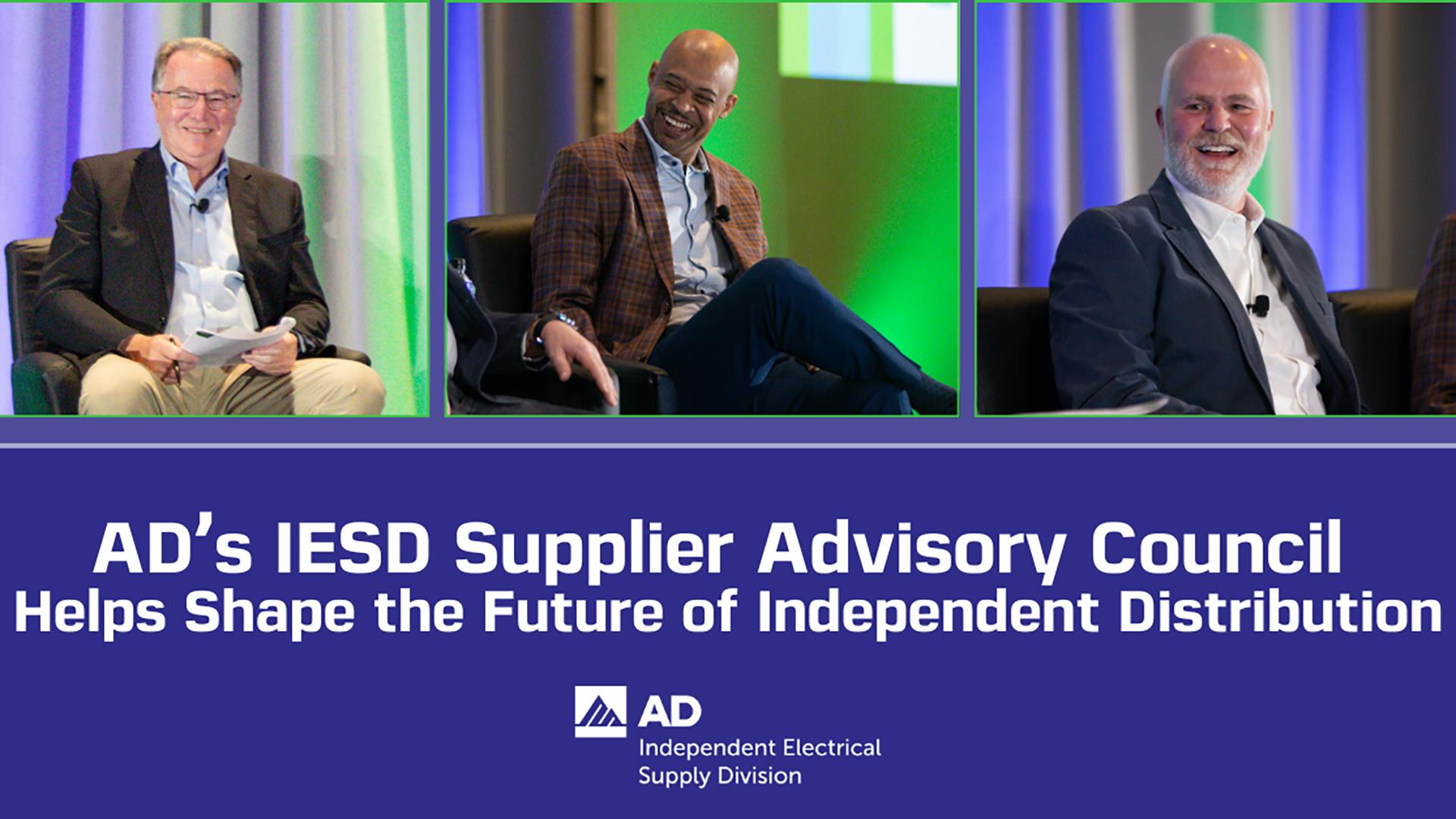 AD's IESD Supplier Advisory Council
Helps Shape the Future of Independent Distribution

AD
Independent Electrical
Supply Division